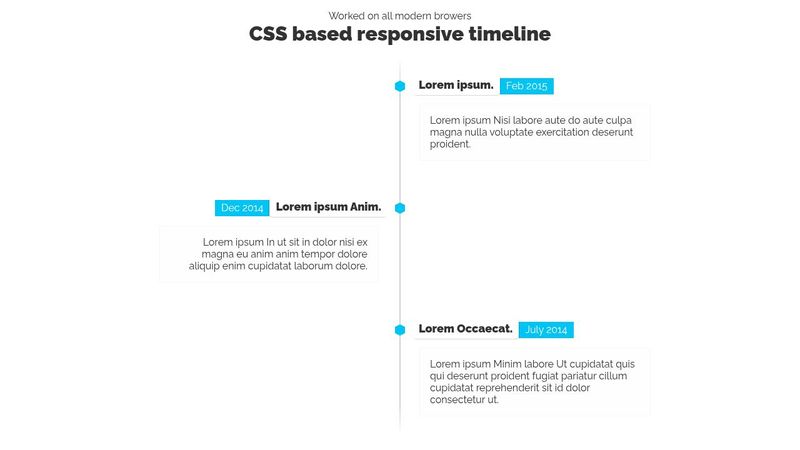 Worked on all modern browers
CSS based responsive timeline

Lorem ipsum. Feb 2015

Lorem ipsum Nisi labore aute do aute culpa magna nulla voluptate exercitation deserunt proident.

Dec 2014 Lorem ipsum Anim.

Lorem ipsum In ut sit in dolor nisi ex magna eu anim anim tempor dolore aliquip enim cupidatat laborum dolore.

Lorem Occaecat. July 2014

Lorem ipsum Minim labore Ut cupidatat quis qui deserunt proident fugiat pariatur cillum cupidatat reprehenderit sit id dolor consectetur ut.